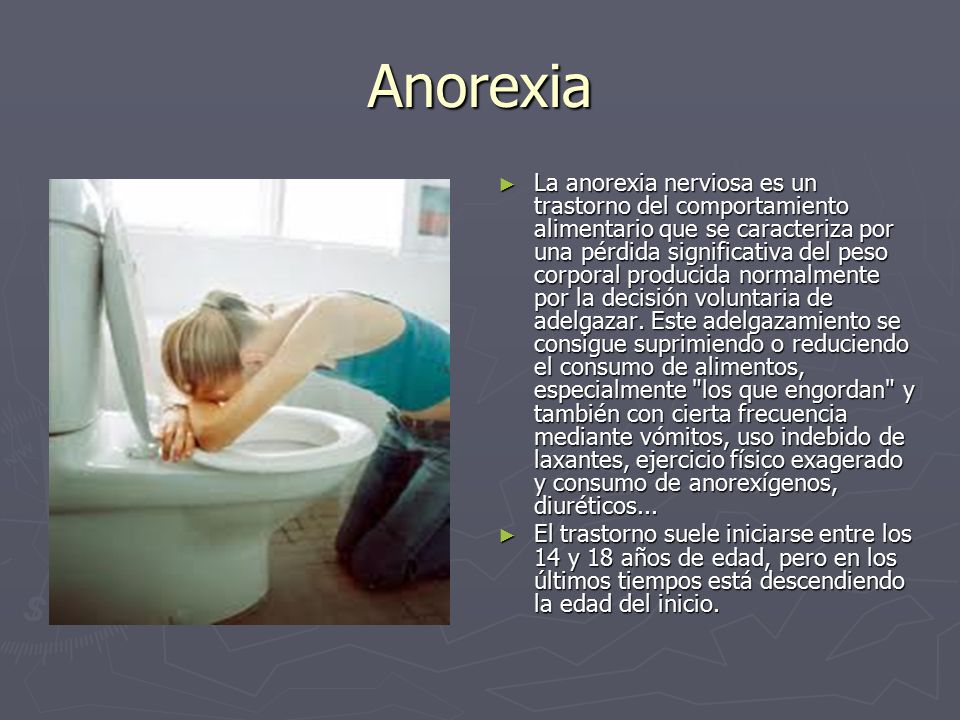 Anorexia

► La anorexia nerviosa es un trastorno del comportamiento alimentario que se caracteriza por una pérdida significativa del peso corporal producida normalmente por la decisión voluntaria de adelgazar. Este adelgazamiento se consigue suprimiendo o reduciendo el consumo de alimentos, especialmente "los que engordan" y también con cierta frecuencia mediante vómitos, uso indebido de laxantes, ejercicio físico exagerado y consumo de anorexígenos, diuréticos...

► El trastorno suele iniciarse entre los 14 y 18 años de edad, pero en los últimos tiempos está descendiendo la edad del inicio.